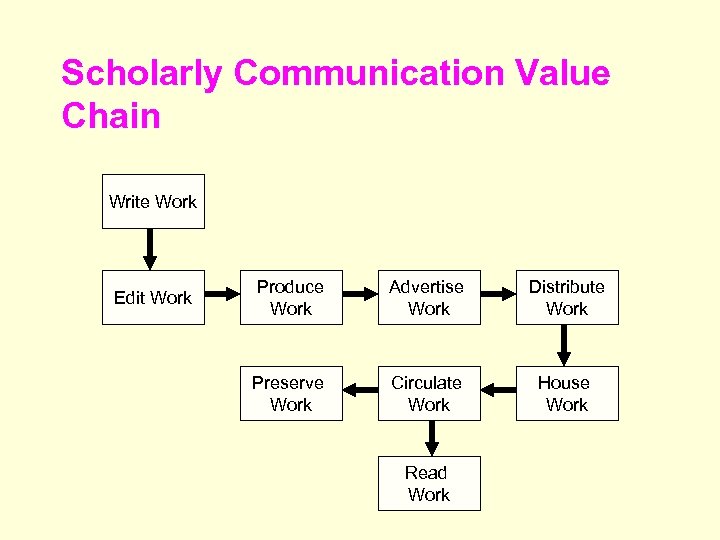 Scholarly Communication Value Chain

Write Work

Edit Work

Produce Work

Advertise Work

Distribute Work

House Work

Circulate Work

Preserve Work

Read Work